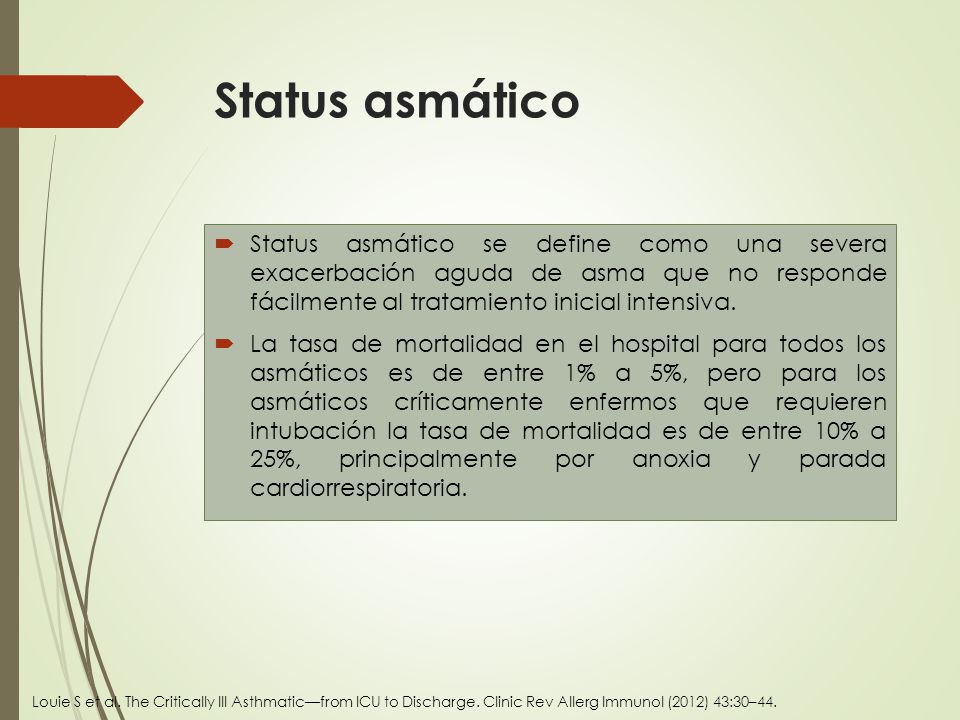 Status asmático

Status asmático se define como una severa exacerbación aguda de asma que no responde fácilmente al tratamiento inicial intensiva.

La tasa de mortalidad en el hospital para todos los asmáticos es de entre 1% a 5%, pero para los asmáticos críticamente enfermos que requieren intubación la tasa de mortalidad es de entre 10% a 25%, principalmente por anoxia y parada cardiorrespiratoria.

Louie S et al. The Critically Ill Asthmatic—from ICU to Discharge. Clinic Rev Allerg Immunol (2012) 43:30–44.